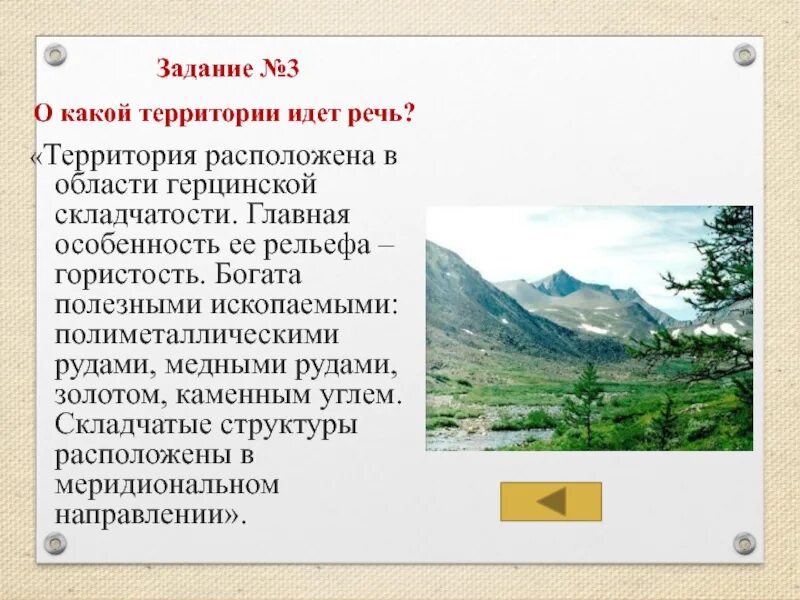 Задание №3

О какой территории идет речь?

«Территория расположена в области герцинской складчатости. Главная особенность ее рельефа – гористость. Богата полезными ископаемыми: полиметаллическими рудами, медными рудами, золотом, каменным углем. Складчатые структуры расположены в меридиональном направлении».